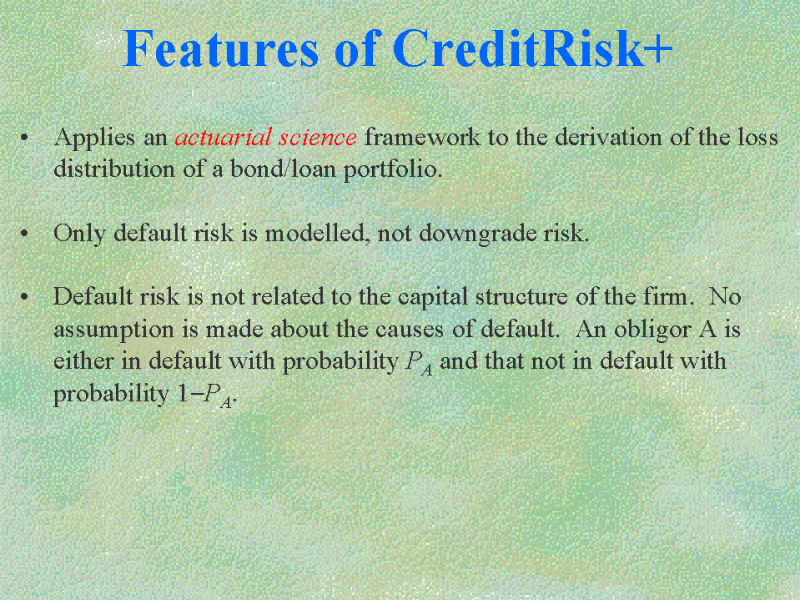 Features of CreditRisk+

• Applies an actuarial science framework to the derivation of the loss distribution of a bond/loan portfolio.

• Only default risk is modelled, not downgrade risk.

• Default risk is not related to the capital structure of the firm. No assumption is made about the causes of default. An obligor A is either in default with probability $P_A$ and that not in default with probability $1-P_A$.